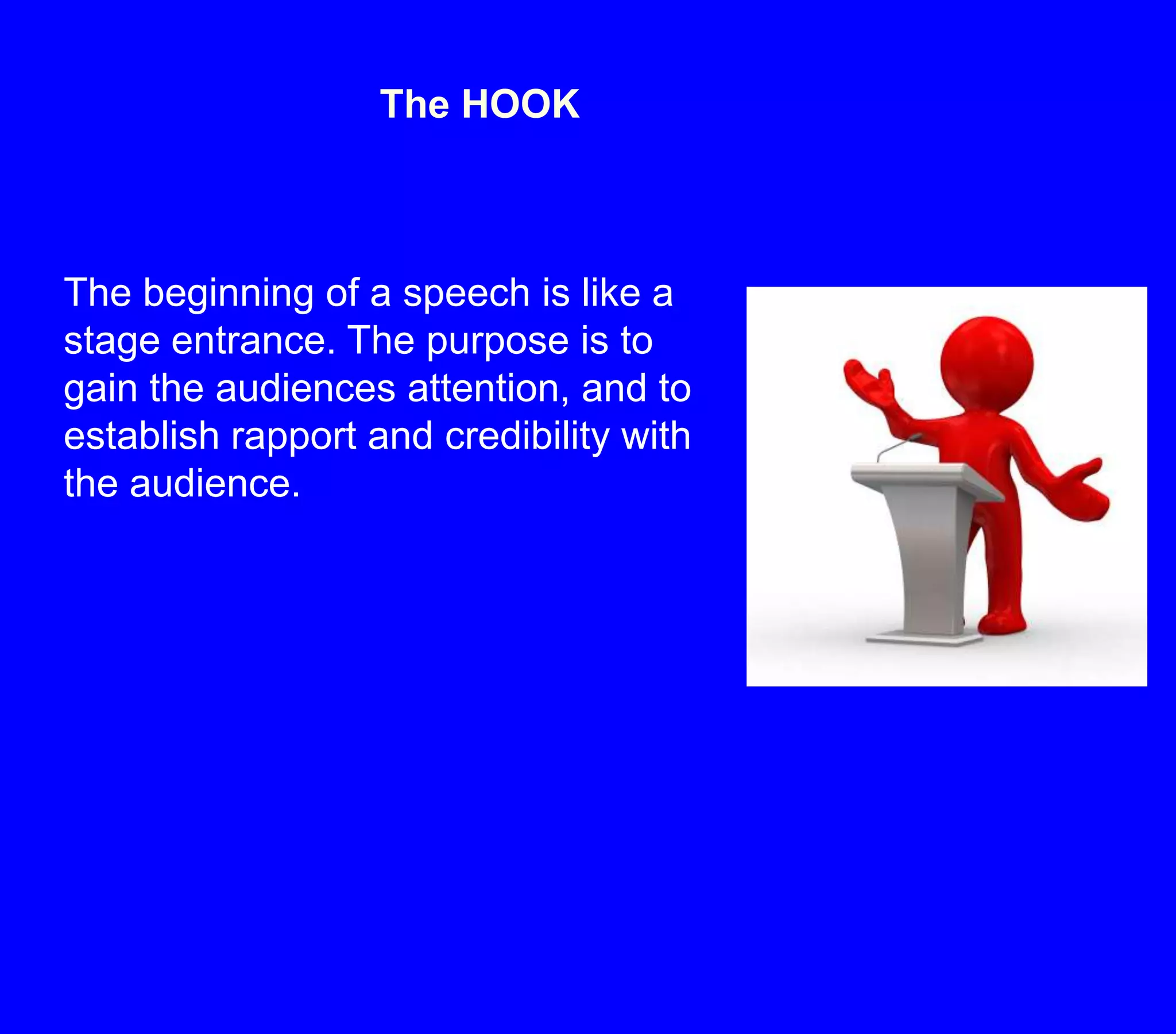 The HOOK

The beginning of a speech is like a stage entrance. The purpose is to gain the audiences attention, and to establish rapport and credibility with the audience.